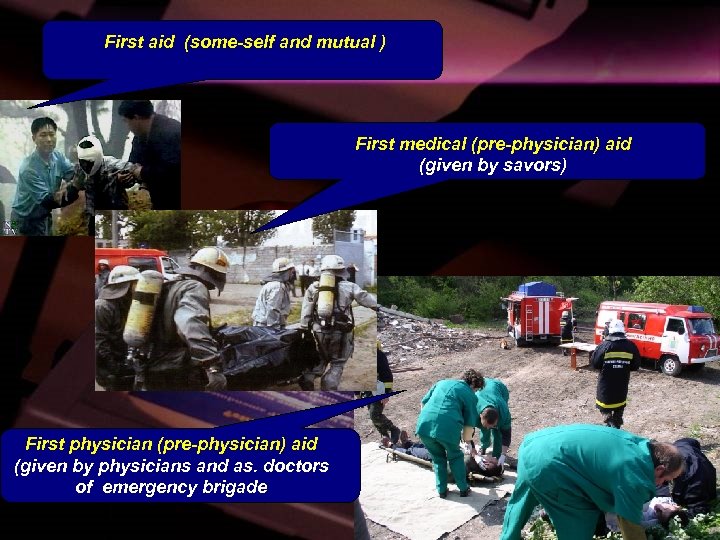 First aid (some-self and mutual )

First medical (pre-physician) aid (given by savors)

First physician (pre-physician) aid (given by physicians and as. doctors of emergency brigade